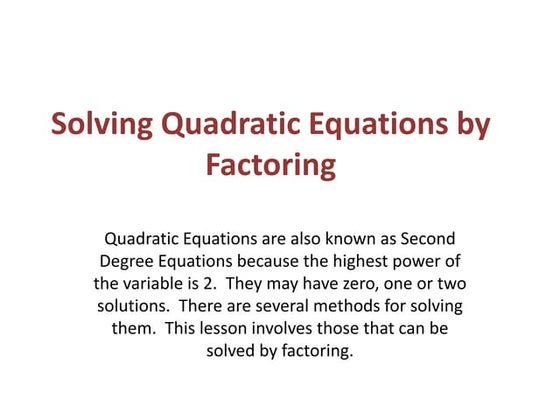 Solving Quadratic Equations by Factoring

Quadratic Equations are also known as Second Degree Equations because the highest power of the variable is 2. They may have zero, one or two solutions. There are several methods for solving them. This lesson involves those that can be solved by factoring.